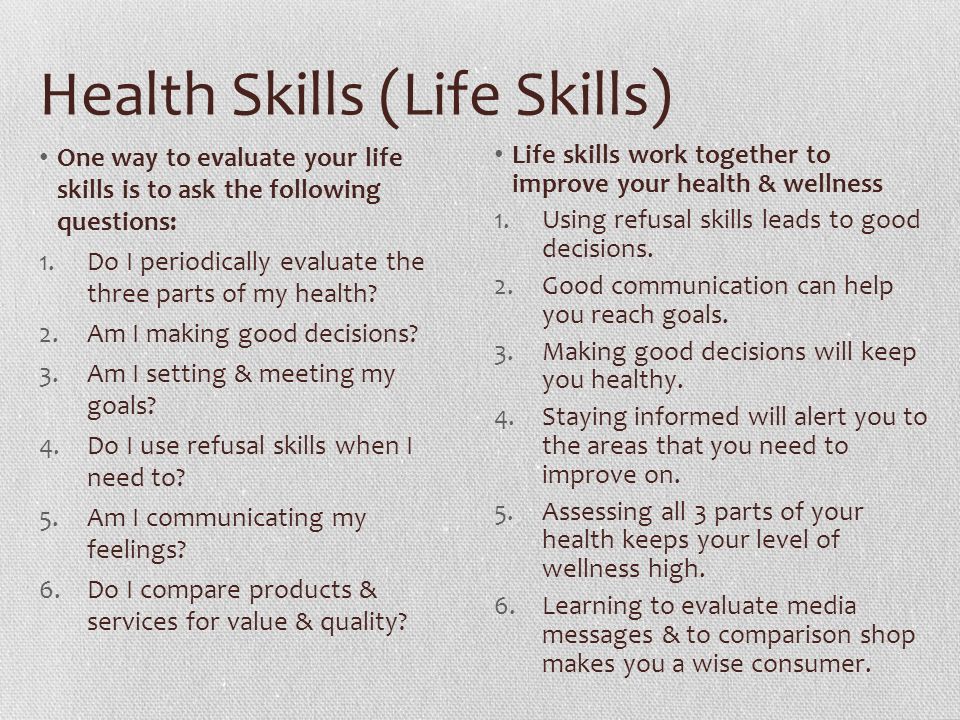 Health Skills (Life Skills)

• One way to evaluate your life skills is to ask the following questions:

1. Do I periodically evaluate the three parts of my health?
2. Am I making good decisions?
3. Am I setting & meeting my goals?
4. Do I use refusal skills when I need to?
5. Am I communicating my feelings?
6. Do I compare products & services for value & quality?

• Life skills work together to improve your health & wellness

1. Using refusal skills leads to good decisions.
2. Good communication can help you reach goals.
3. Making good decisions will keep you healthy.
4. Staying informed will alert you to the areas that you need to improve on.
5. Assessing all 3 parts of your health keeps your level of wellness high.
6. Learning to evaluate media messages & to comparison shop makes you a wise consumer.